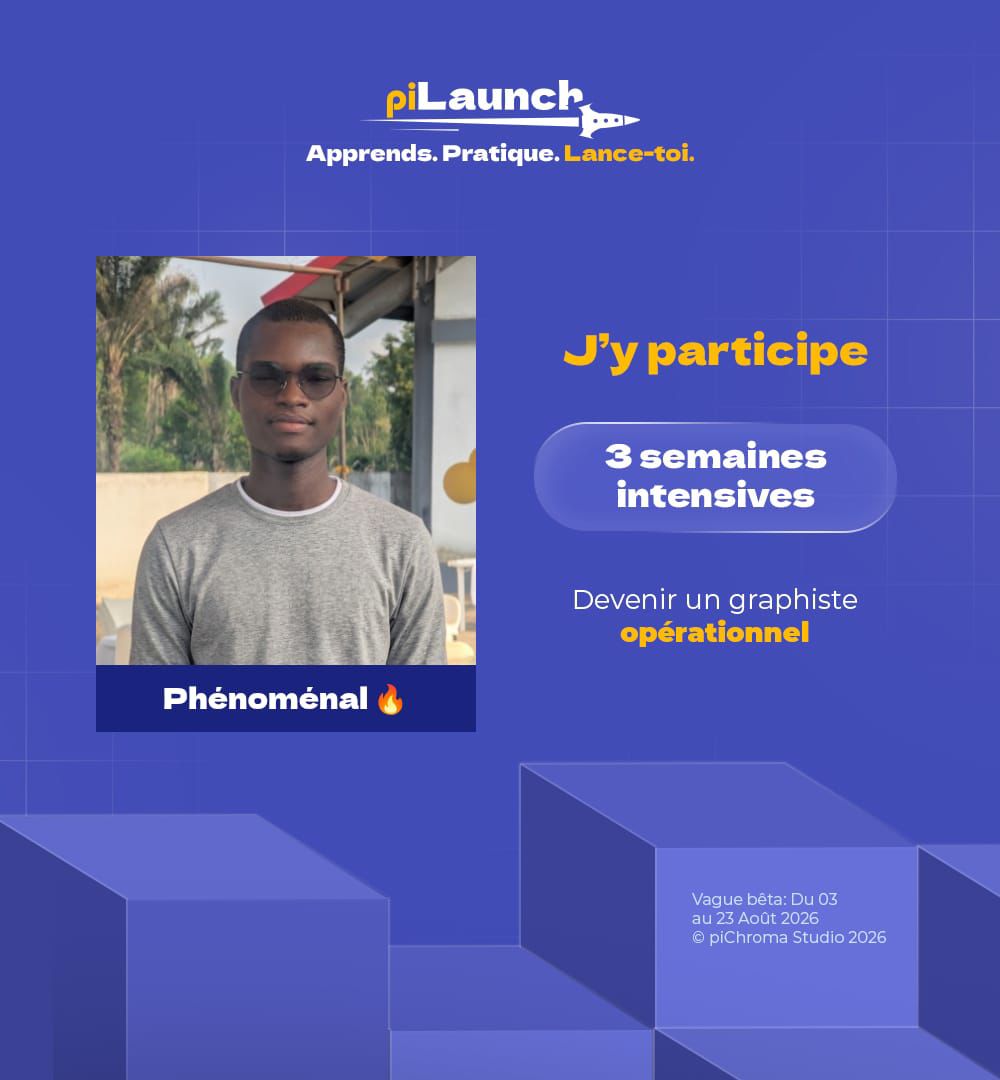 piLaunch
Apprends. Pratique. Lance-toi.

Phénoménal 🔥

J'y participe

3 semaines intensives

Devenir un graphiste opérationnel

Vague bêta: Du 03 au 23 Août 2026
© piChroma Studio 2026